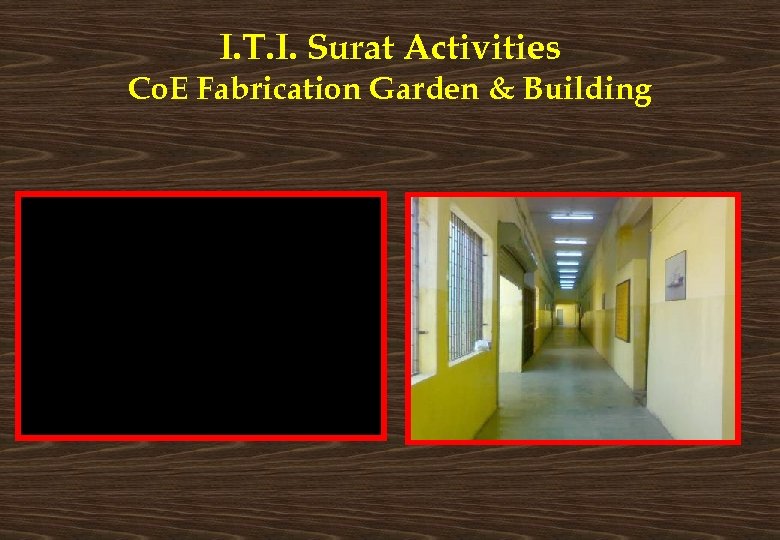 I.T.I. Surat Activities
CoE Fabrication Garden & Building